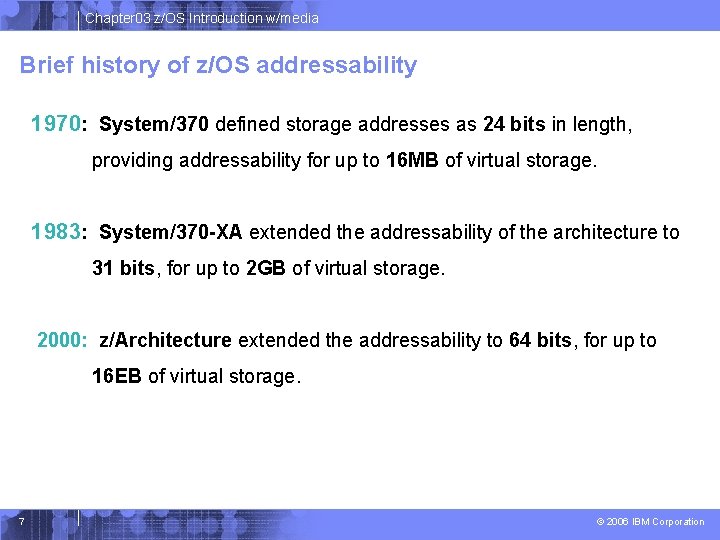 Chapter03 z/OS Introduction w/media

Brief history of z/OS addressability

1970: System/370 defined storage addresses as 24 bits in length, providing addressability for up to 16MB of virtual storage.

1983: System/370-XA extended the addressability of the architecture to 31 bits, for up to 2GB of virtual storage.

2000: z/Architecture extended the addressability to 64 bits, for up to 16EB of virtual storage.

7

© 2006 IBM Corporation